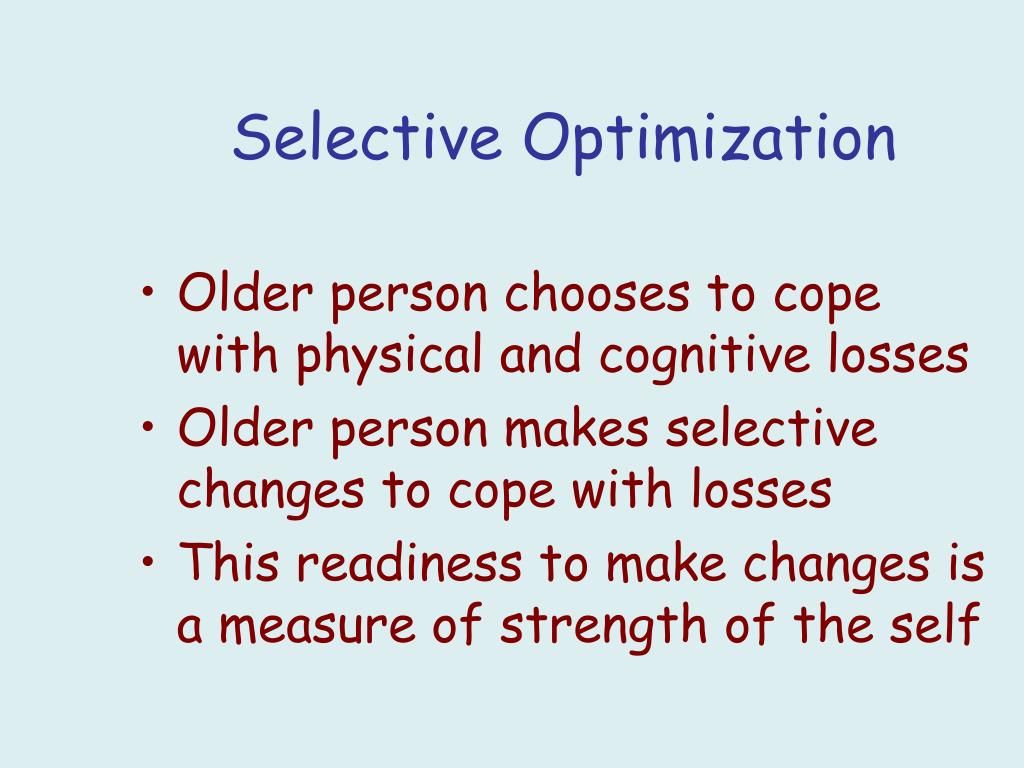 Selective Optimization

• Older person chooses to cope with physical and cognitive losses
• Older person makes selective changes to cope with losses
• This readiness to make changes is a measure of strength of the self